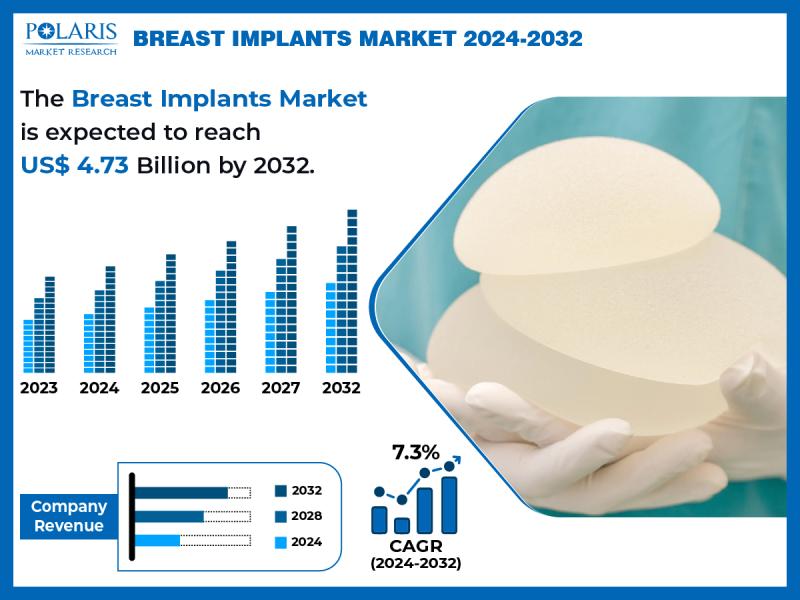 POLARIS
MARKET RESEARCH

BREAST IMPLANTS MARKET 2024-2032

The Breast Implants Market is expected to reach US$ 4.73 Billion by 2032.

2023 2024 2025 2026 2027 2032

Company Revenue

2032
2028
2024

7.3%

CAGR
(2024-2032)